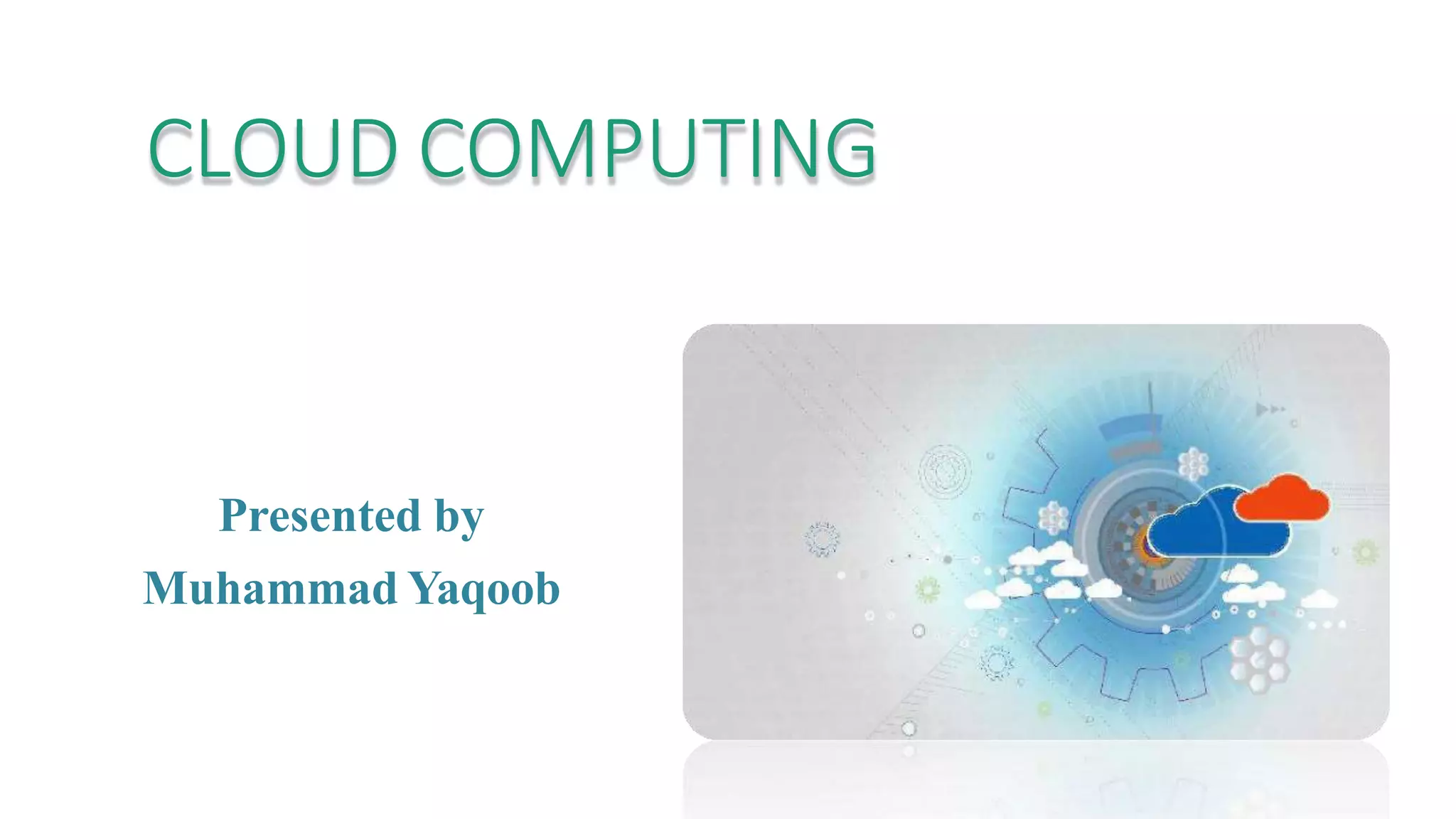 CLOUD COMPUTING

Presented by
Muhammad Yaqoob